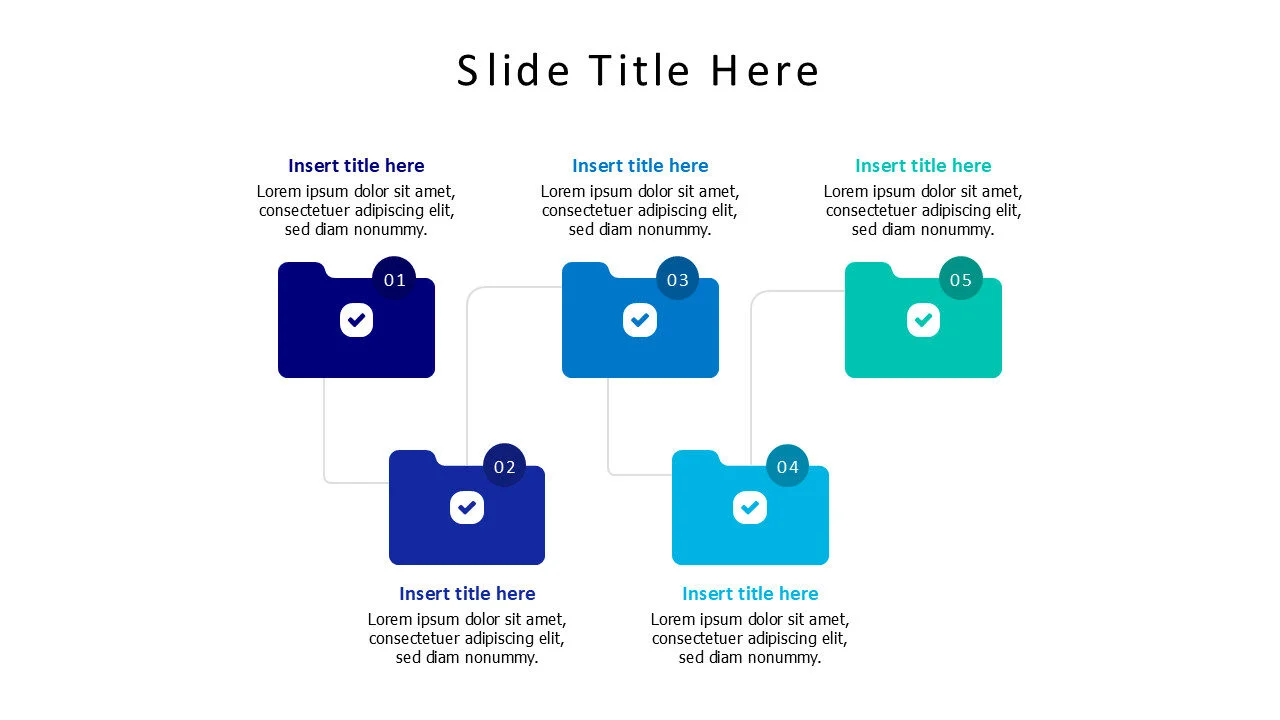 Slide Title Here

Insert title here
Lorem ipsum dolor sit amet, consectetuer adipiscing elit, sed diam nonummy.

01

Insert title here
Lorem ipsum dolor sit amet, consectetuer adipiscing elit, sed diam nonummy.

03

Insert title here
Lorem ipsum dolor sit amet, consectetuer adipiscing elit, sed diam nonummy.

05

02

Insert title here
Lorem ipsum dolor sit amet, consectetuer adipiscing elit, sed diam nonummy.

04

Insert title here
Lorem ipsum dolor sit amet, consectetuer adipiscing elit, sed diam nonummy.